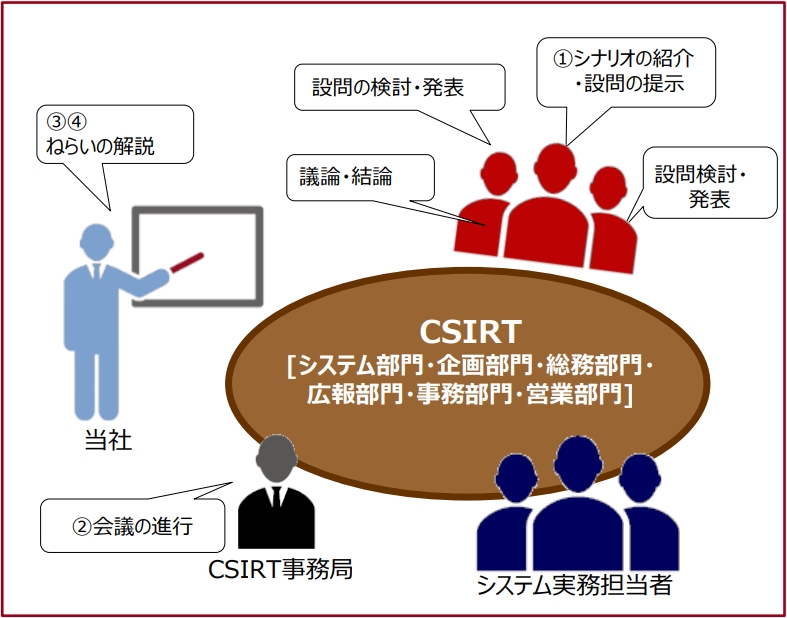 ③④
ねらいの解説

設問の検討・発表

①シナリオの紹介
・設問の提示

議論・結論

設問検討・
発表

CSIRT
[システム部門・企画部門・総務部門・
広報部門・事務部門・営業部門]

当社

②会議の進行

CSIRT事務局

システム実務担当者